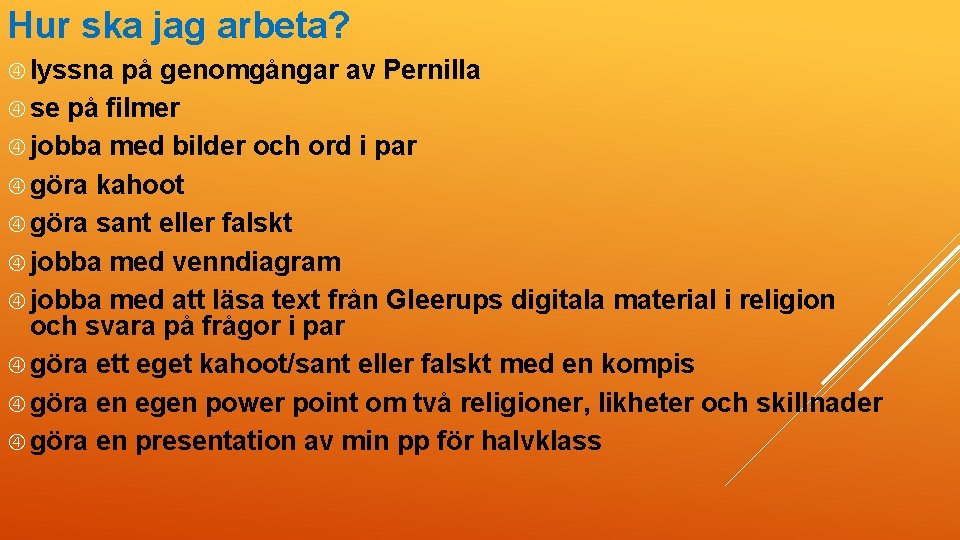 Hur ska jag arbeta?

lyssna på genomgångar av Pernilla
se på filmer
jobba med bilder och ord i par
göra kahoot
göra sant eller falskt
jobba med venndiagram
jobba med att läsa text från Gleerups digitala material i religion och svara på frågor i par
göra ett eget kahoot/sant eller falskt med en kompis
göra en egen power point om två religioner, likheter och skillnader
göra en presentation av min pp för halvklass